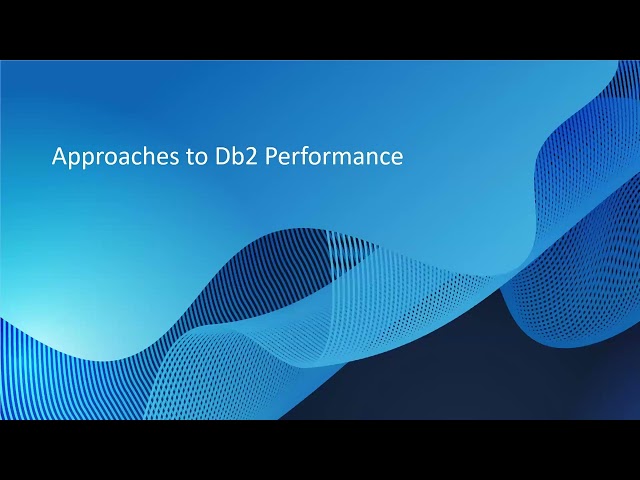 Approaches to Db2 Performance